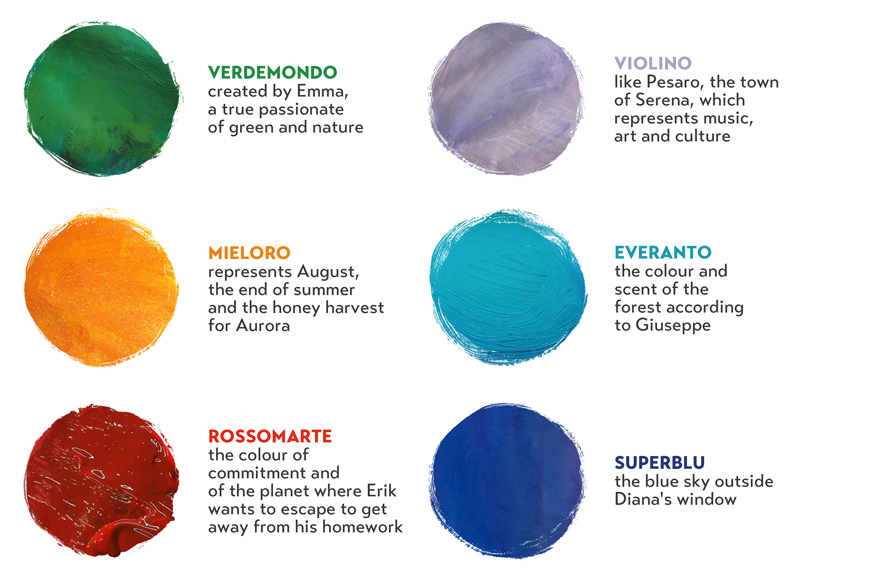 VERDEMONDO
created by Emma, a true passionate of green and nature

MIELORO
represents August, the end of summer and the honey harvest for Aurora

ROSSOMARTE
the colour of commitment and of the planet where Erik wants to escape to get away from his homework

VIOLINO
like Pesaro, the town of Serena, which represents music, art and culture

EVERANTO
the colour and scent of the forest according to Giuseppe

SUPERBLU
the blue sky outside Diana's window